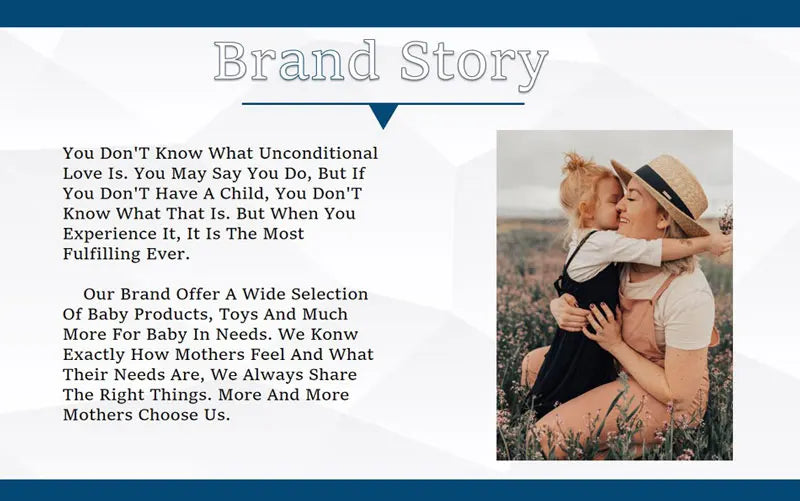 Brand Story

You Don'T Know What Unconditional Love Is. You May Say You Do, But If You Don'T Have A Child, You Don'T Know What That Is. But When You Experience It, It Is The Most Fulfilling Ever.

Our Brand Offer A Wide Selection Of Baby Products, Toys And Much More For Baby In Needs. We Konw Exactly How Mothers Feel And What Their Needs Are, We Always Share The Right Things. More And More Mothers Choose Us.